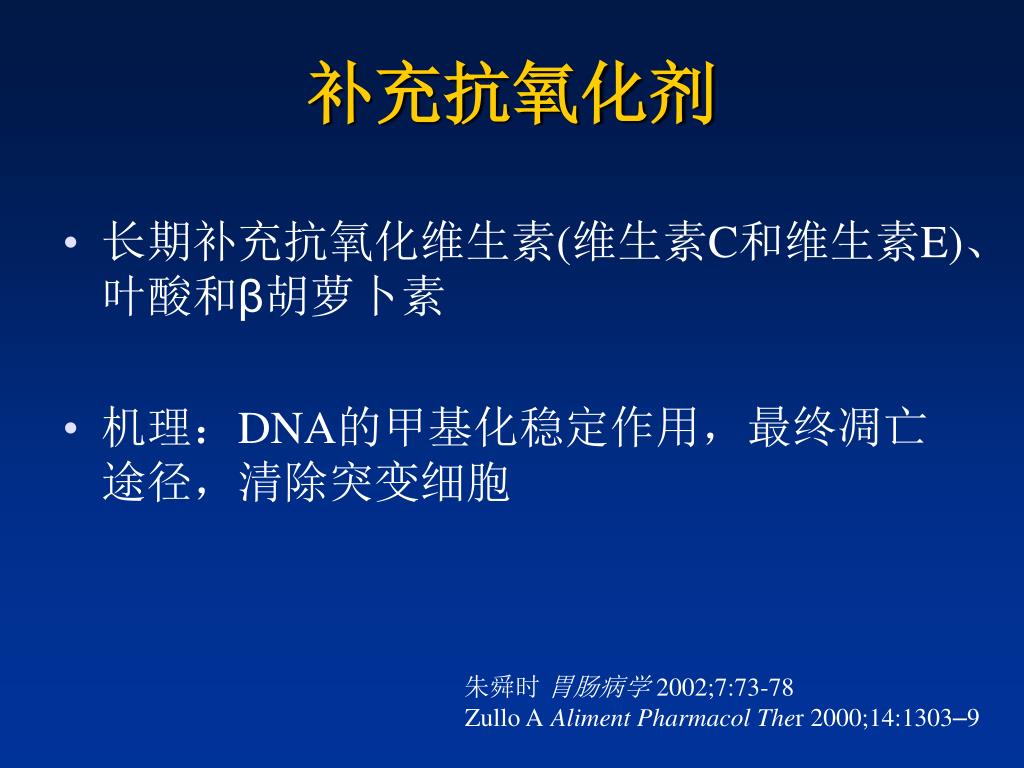 补充抗氧化剂

• 长期补充抗氧化维生素(维生素C和维生素E)、叶酸和β胡萝卜素

• 机理：DNA的甲基化稳定作用，最终凋亡途径，清除突变细胞

朱舜时 胃肠病学 2002;7:73-78
Zullo A Aliment Pharmacol Ther 2000;14:1303–9